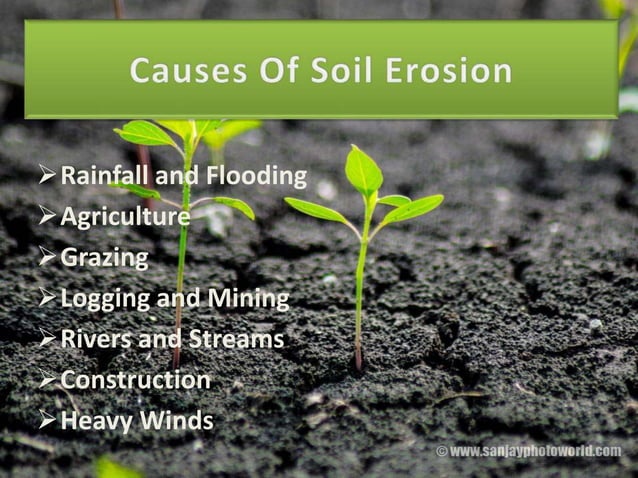 Causes Of Soil Erosion

➢ Rainfall and Flooding
➢ Agriculture
➢ Grazing
➢ Logging and Mining
➢ Rivers and Streams
➢ Construction
➢ Heavy Winds

© www.sanjayphotoworld.com